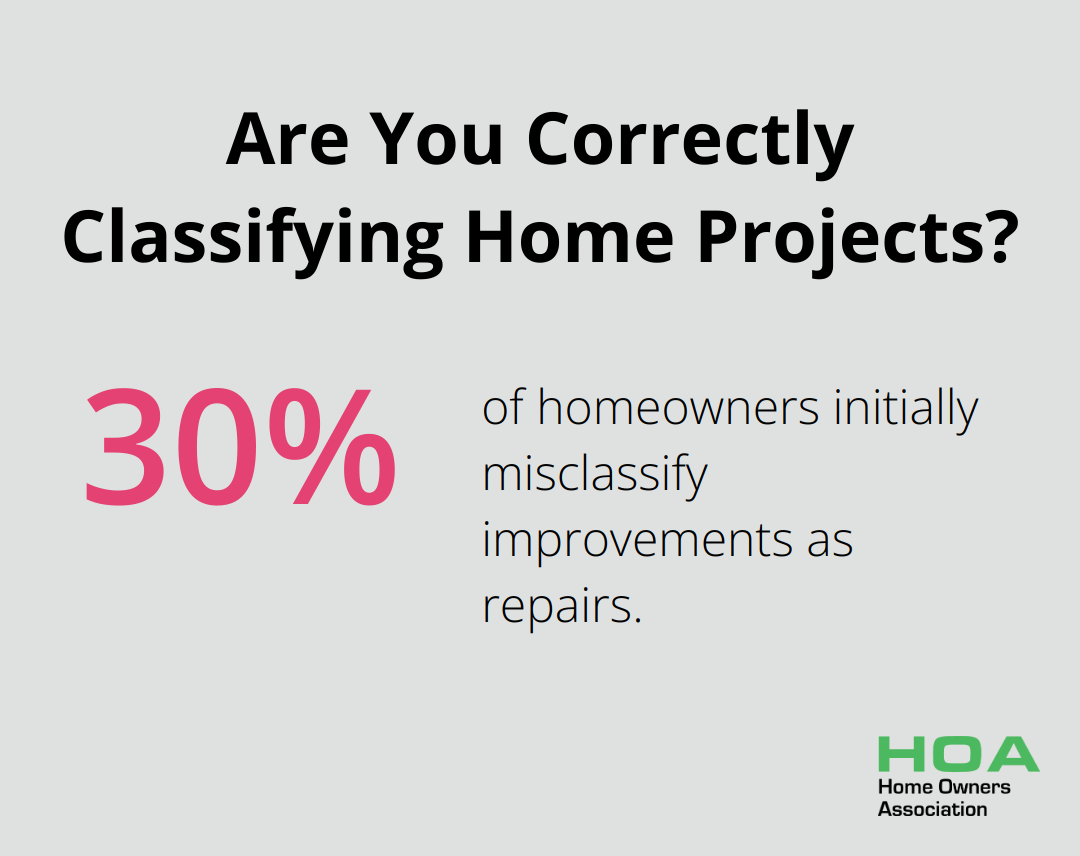 Are You Correctly Classifying Home Projects?

30%

of homeowners initially misclassify improvements as repairs.

HOA
Home Owners Association